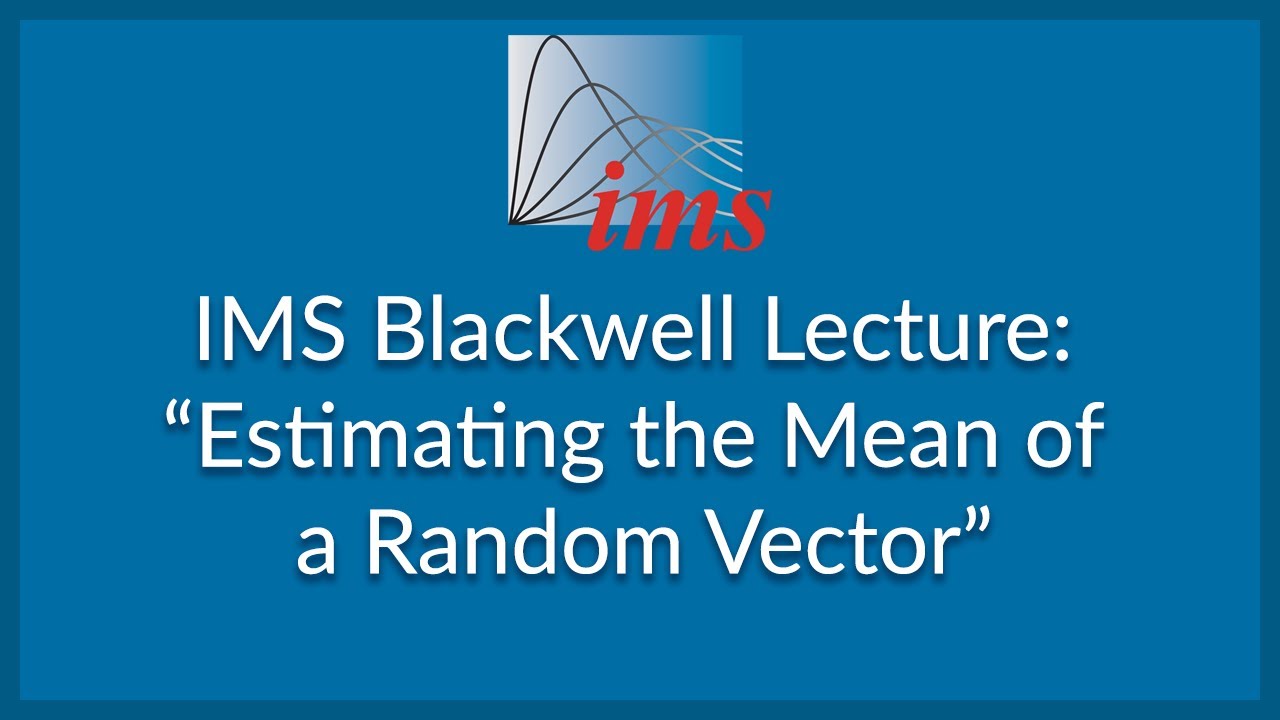 ims

IMS Blackwell Lecture: “Estimating the Mean of a Random Vector”